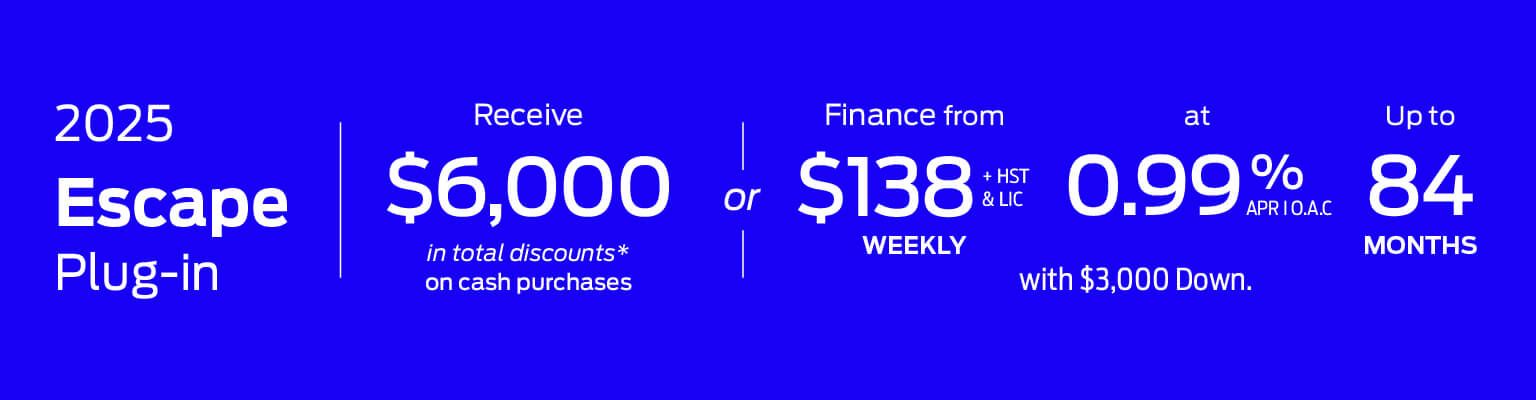 2025
Escape
Plug-in

Receive
$6,000
in total discounts*
on cash purchases

or

Finance from
$138 + HST & LIC
WEEKLY

at
0.99% APR | O.A.C

Up to
84
MONTHS

with $3,000 Down.